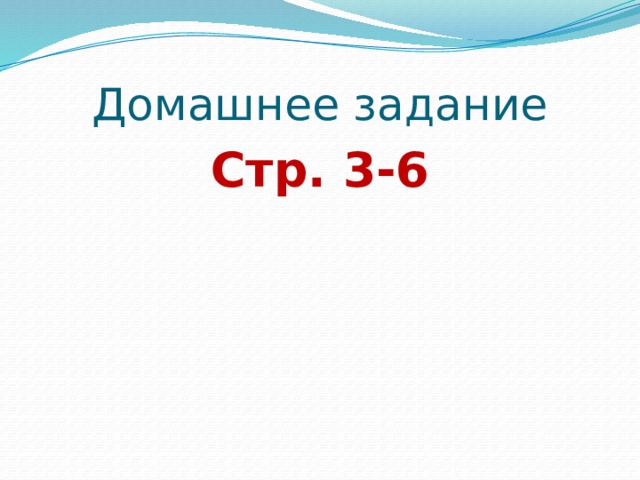 Домашнее задание

Стр. 3-6